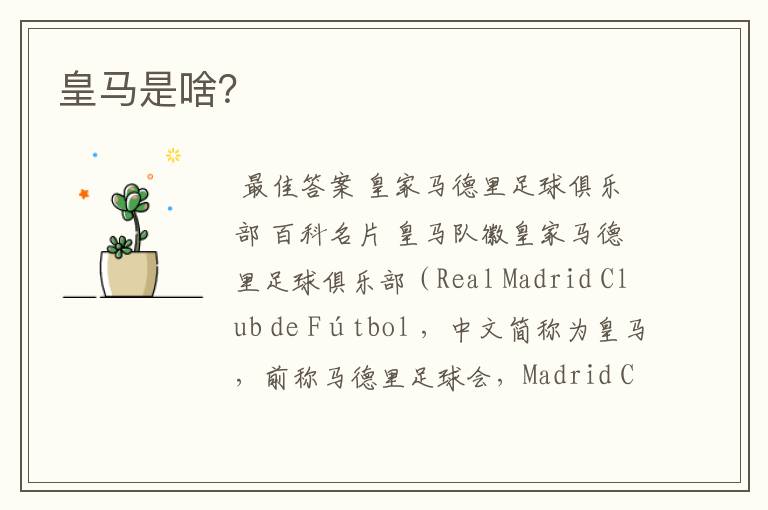 皇马是啥?

最佳答案 皇家马德里足球俱乐部 百科名片 皇马队徽皇家马德里足球俱乐部（Real Madrid Club de Fútbol，中文简称为皇马，前称马德里足球会，Madrid C